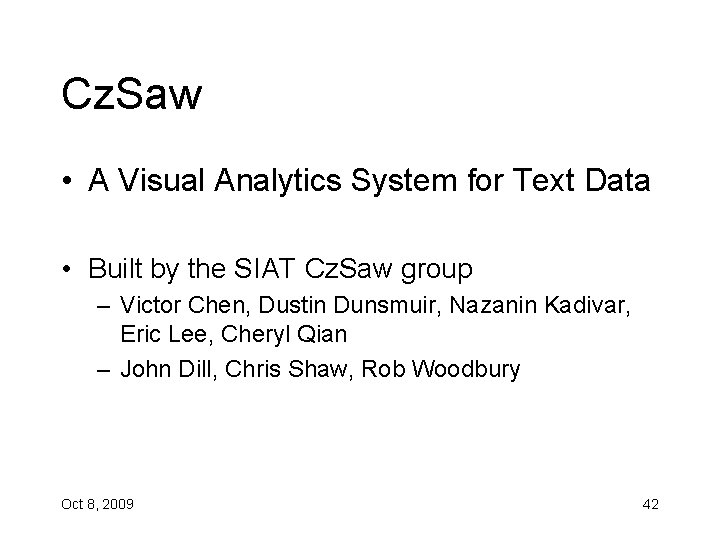 CzSaw

• A Visual Analytics System for Text Data

• Built by the SIAT CzSaw group
  – Victor Chen, Dustin Dunsmuir, Nazanin Kadivar, Eric Lee, Cheryl Qian
  – John Dill, Chris Shaw, Rob Woodbury

Oct 8, 2009

42